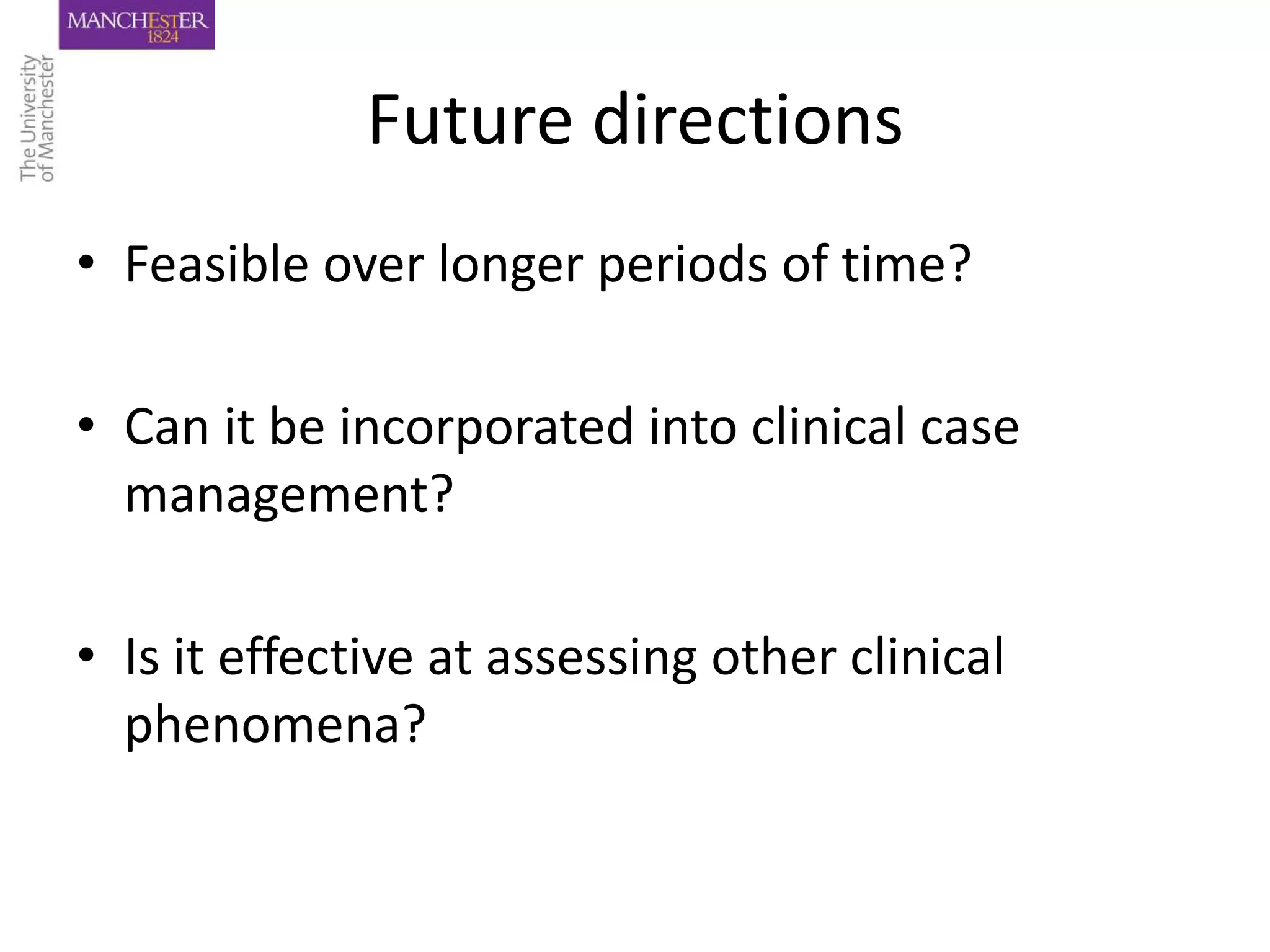 MANCHESTER
1824

The University of Manchester

Future directions

• Feasible over longer periods of time?

• Can it be incorporated into clinical case management?

• Is it effective at assessing other clinical phenomena?